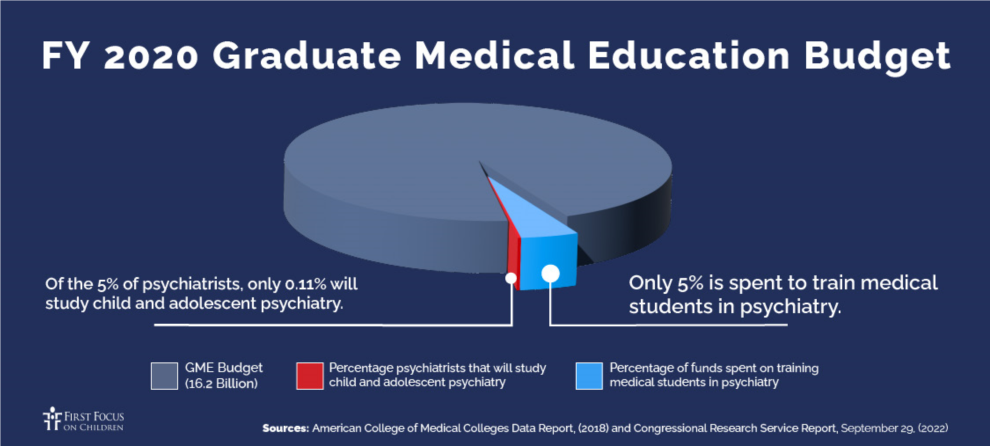 FY 2020 Graduate Medical Education Budget

Of the 5% of psychiatrists, only 0.11% will study child and adolescent psychiatry.

Only 5% is spent to train medical students in psychiatry.

GME Budget (16.2 Billion)

Percentage psychiatrists that will study child and adolescent psychiatry

Percentage of funds spent on training medical students in psychiatry

FIRST FOCUS ON CHILDREN

Sources: American College of Medical Colleges Data Report, (2018) and Congressional Research Service Report, September 29, (2022)